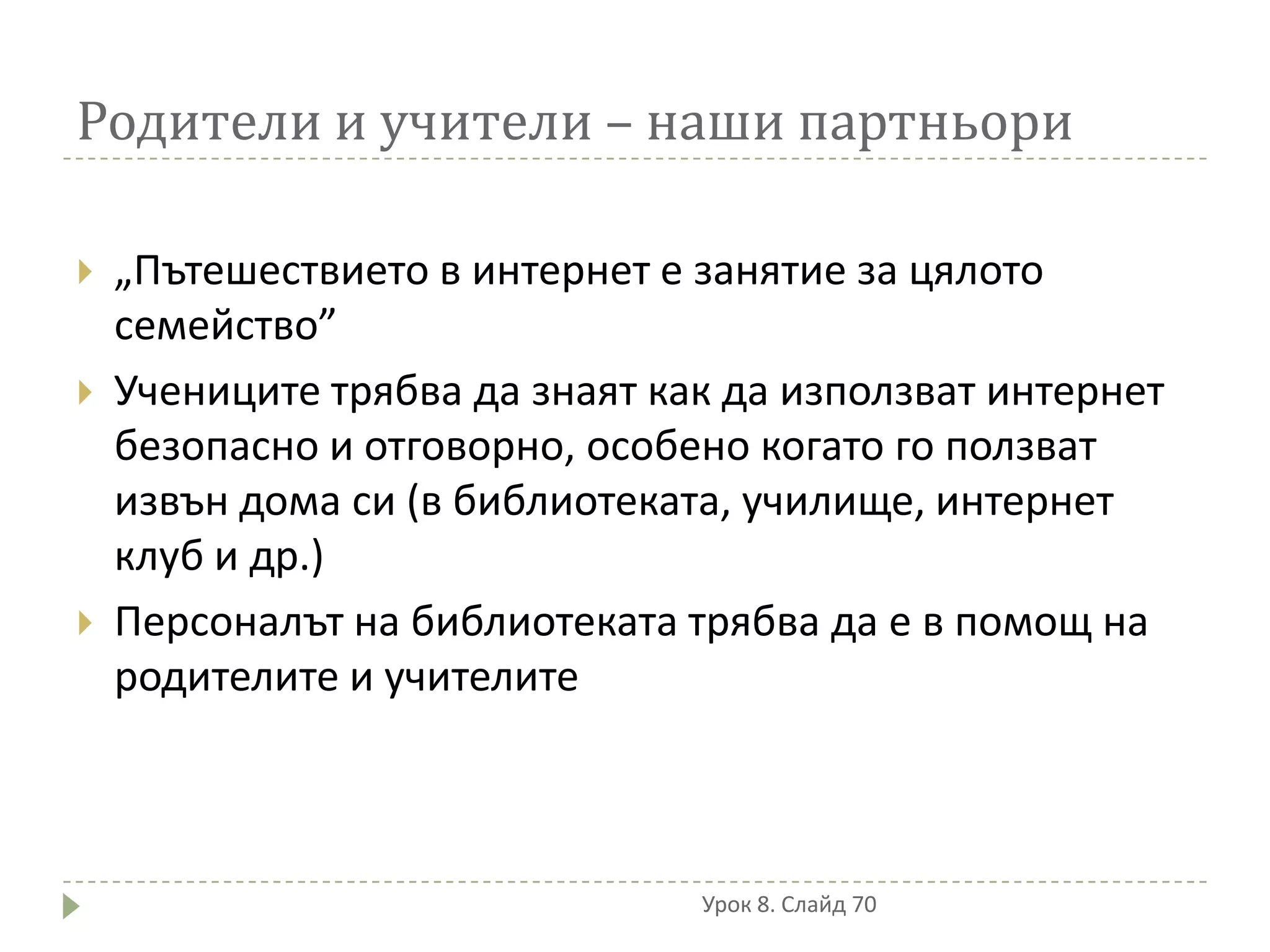 Родители и учители – наши партньори

„Пътешествието в интернет е занятие за цялото семейство”

Учениците трябва да знаят как да използват интернет безопасно и отговорно, особено когато го ползват извън дома си (в библиотеката, училище, интернет клуб и др.)

Персоналът на библиотеката трябва да е в помощ на родителите и учителите

Урок 8. Слайд 70